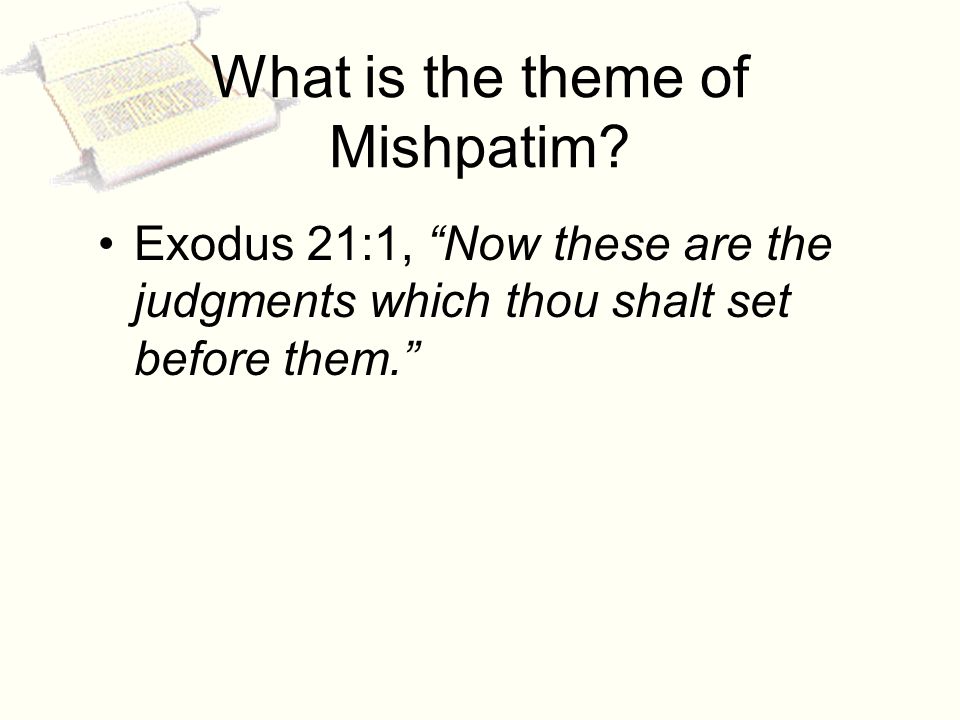 What is the theme of Mishpatim?

• Exodus 21:1, “Now these are the judgments which thou shalt set before them.”